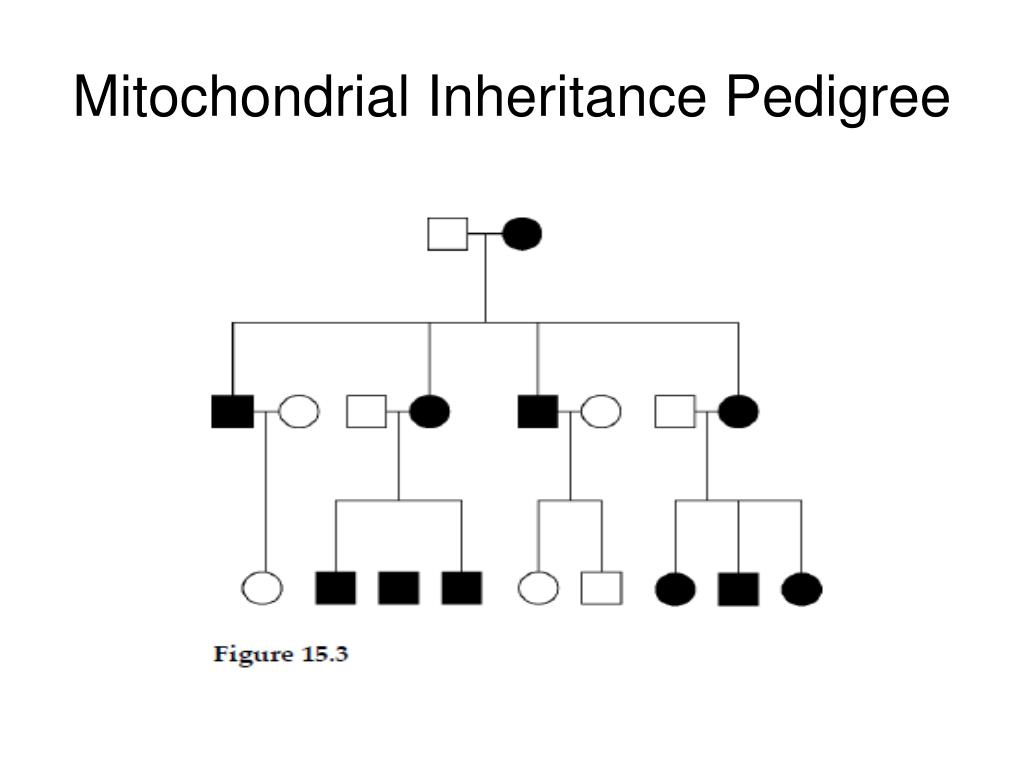 Mitochondrial Inheritance Pedigree

Figure 15.3